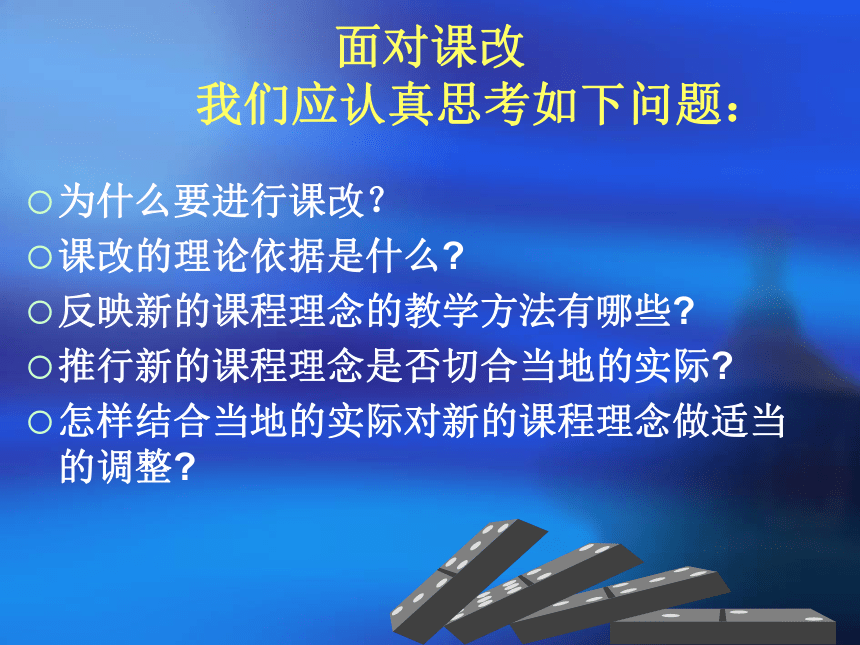 面对课改
我们应认真思考如下问题：

○为什么要进行课改?
○课改的理论依据是什么?
○反映新的课程理念的教学方法有哪些?
○推行新的课程理念是否切合当地的实际?
○怎样结合当地的实际对新的课程理念做适当的调整?